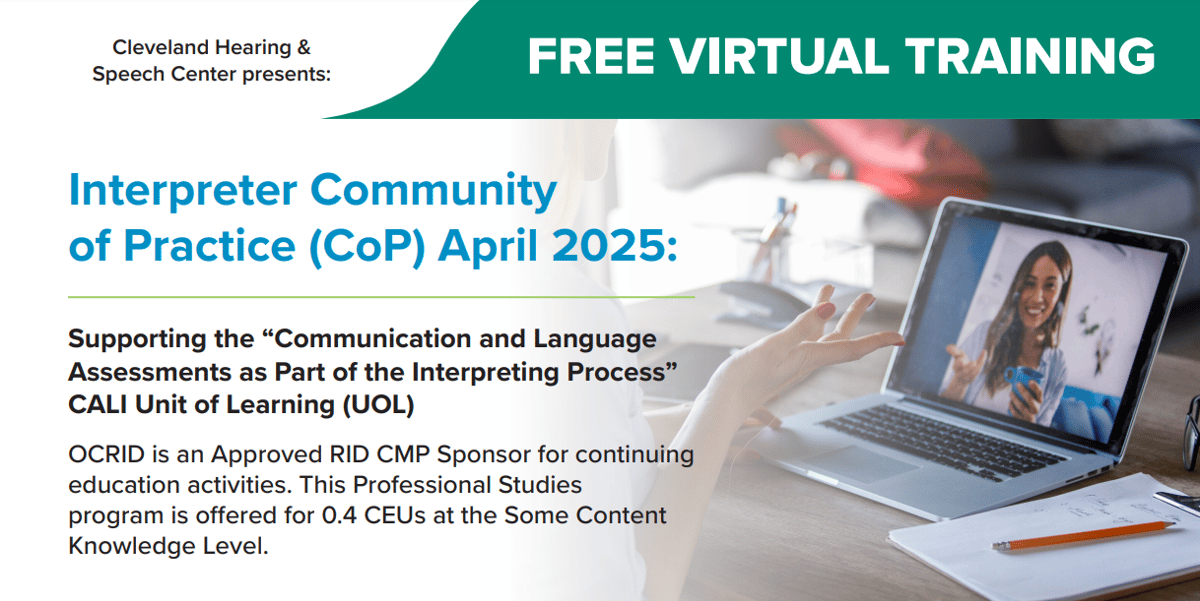 Cleveland Hearing & Speech Center presents:

FREE VIRTUAL TRAINING

Interpreter Community of Practice (CoP) April 2025:

Supporting the “Communication and Language Assessments as Part of the Interpreting Process” CALI Unit of Learning (UOL)

OCRID is an Approved RID CMP Sponsor for continuing education activities. This Professional Studies program is offered for 0.4 CEUs at the Some Content Knowledge Level.